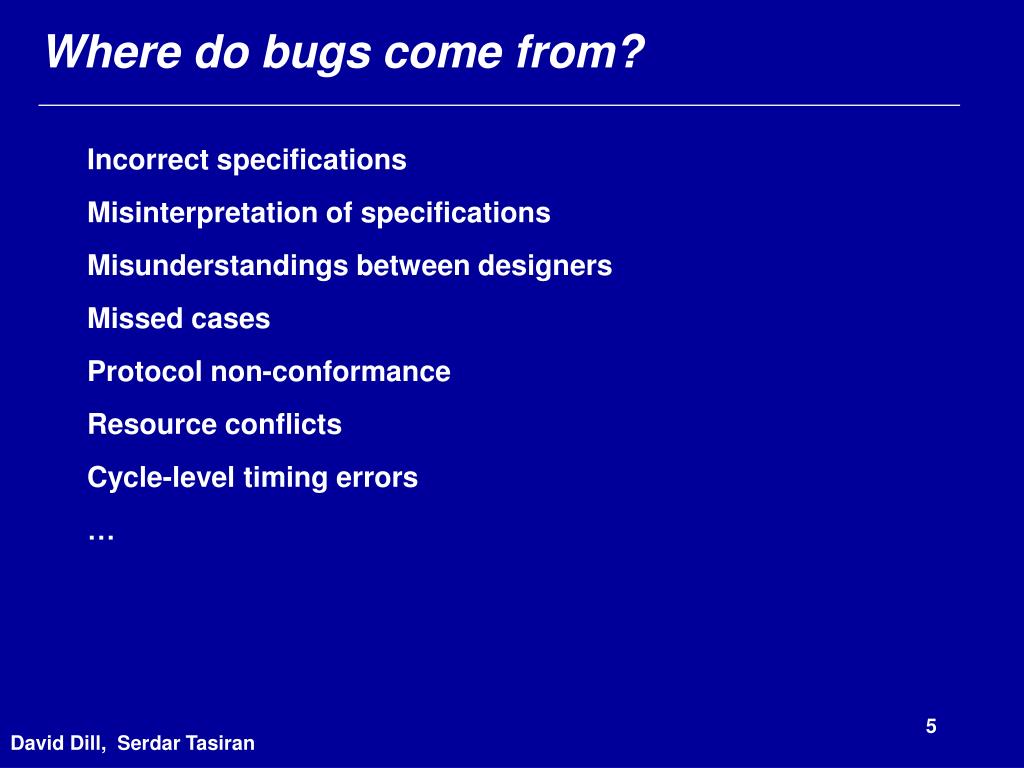 Where do bugs come from?

Incorrect specifications

Misinterpretation of specifications

Misunderstandings between designers

Missed cases

Protocol non-conformance

Resource conflicts

Cycle-level timing errors

…

5

David Dill, Serdar Tasiran